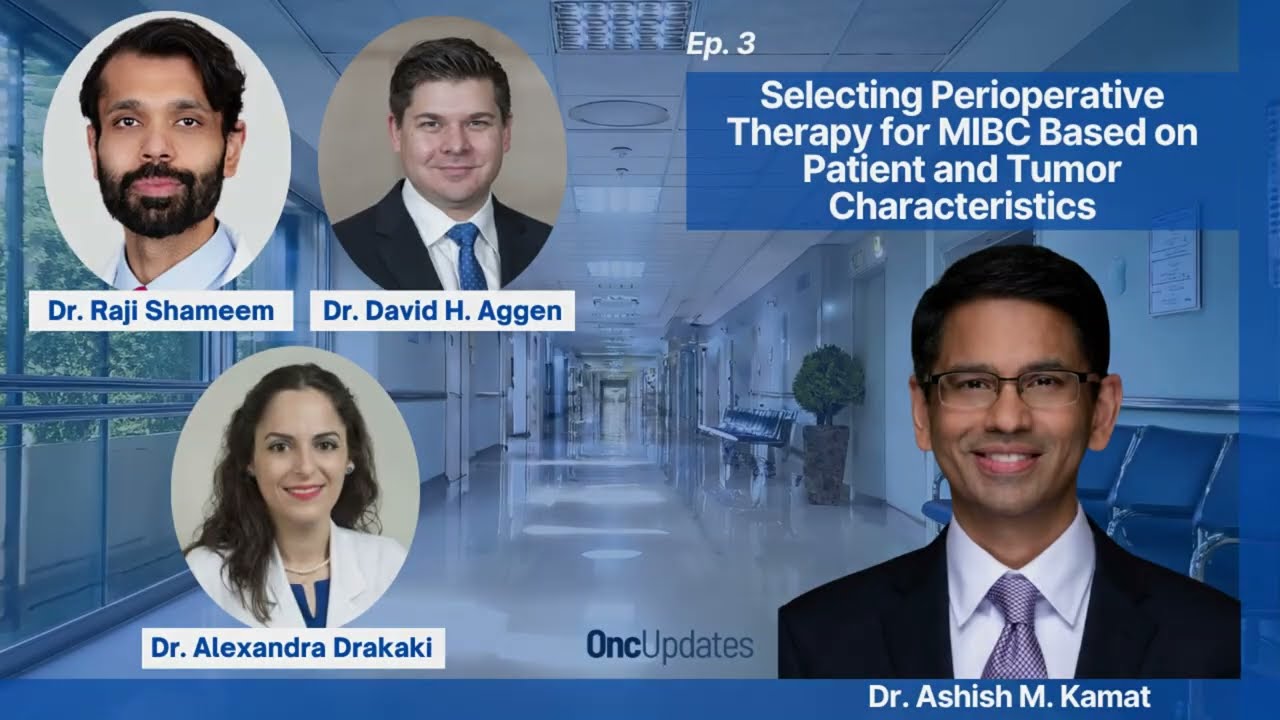 Ep. 3

Selecting Perioperative Therapy for MIBC Based on Patient and Tumor Characteristics

Dr. Raji Shameem

Dr. David H. Aggen

Dr. Alexandra Drakaki

OncUpdates

Dr. Ashish M. Kamat